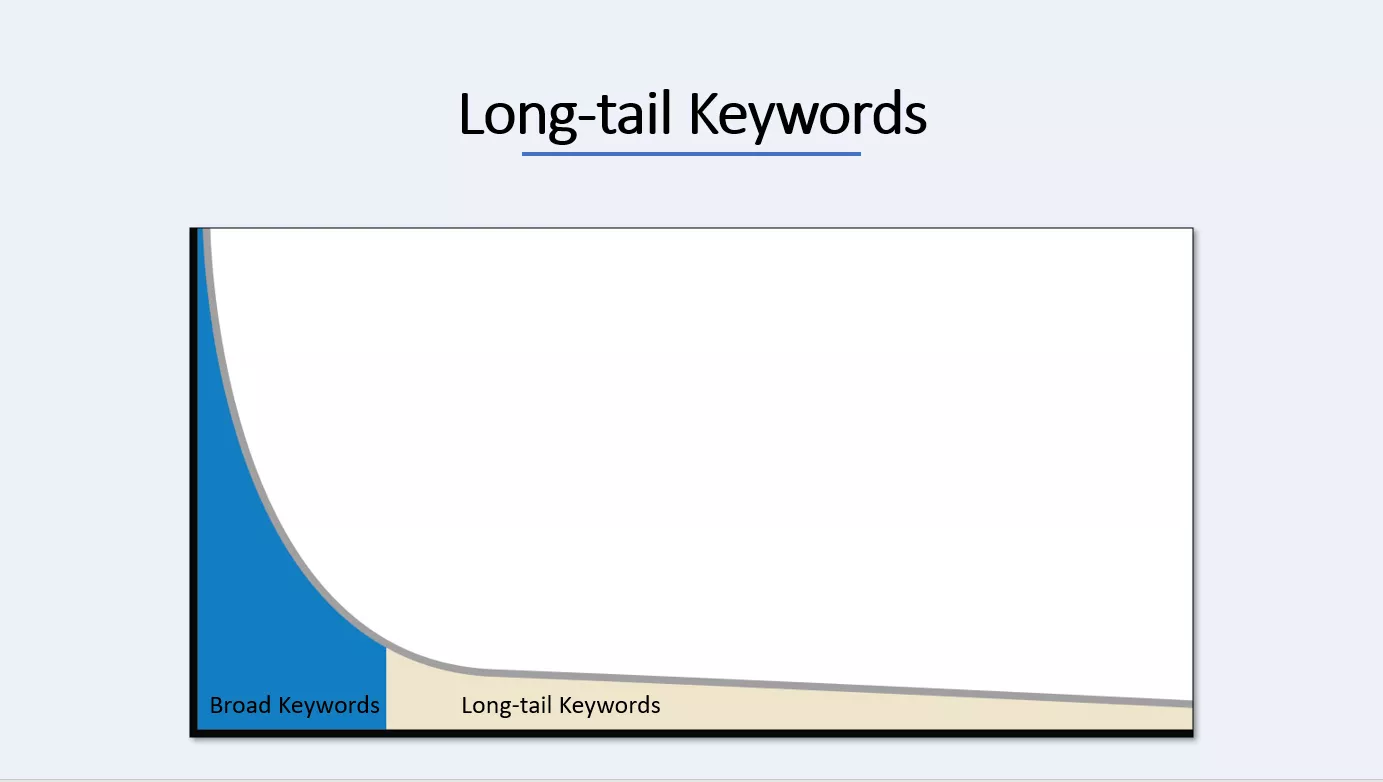 Long-tail Keywords

Broad Keywords

Long-tail Keywords